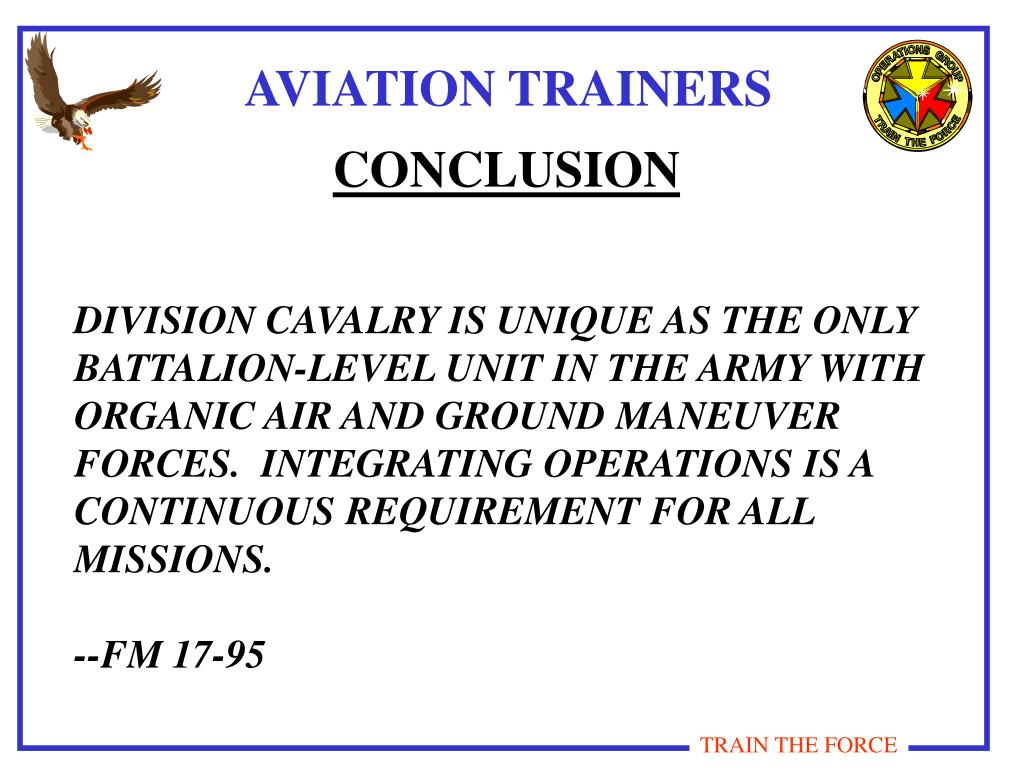 AVIATION TRAINERS

OPERATIONS GROUP
TRAIN THE FORCE

CONCLUSION

DIVISION CAVALRY IS UNIQUE AS THE ONLY BATTALION-LEVEL UNIT IN THE ARMY WITH ORGANIC AIR AND GROUND MANEUVER FORCES. INTEGRATING OPERATIONS IS A CONTINUOUS REQUIREMENT FOR ALL MISSIONS.

--FM 17-95

TRAIN THE FORCE